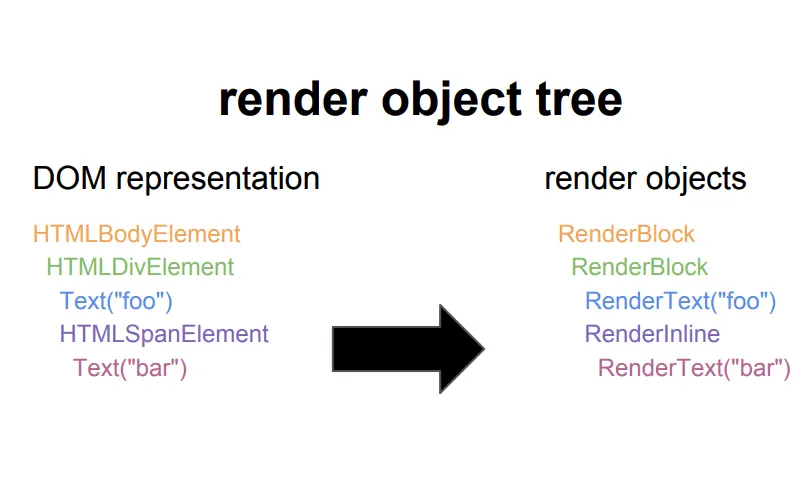 render object tree

DOM representation

HTMLBodyElement
HTMLDivElement
Text("foo")
HTMLSpanElement
Text("bar")

render objects

RenderBlock
RenderBlock
RenderText("foo")
RenderInline
RenderText("bar")